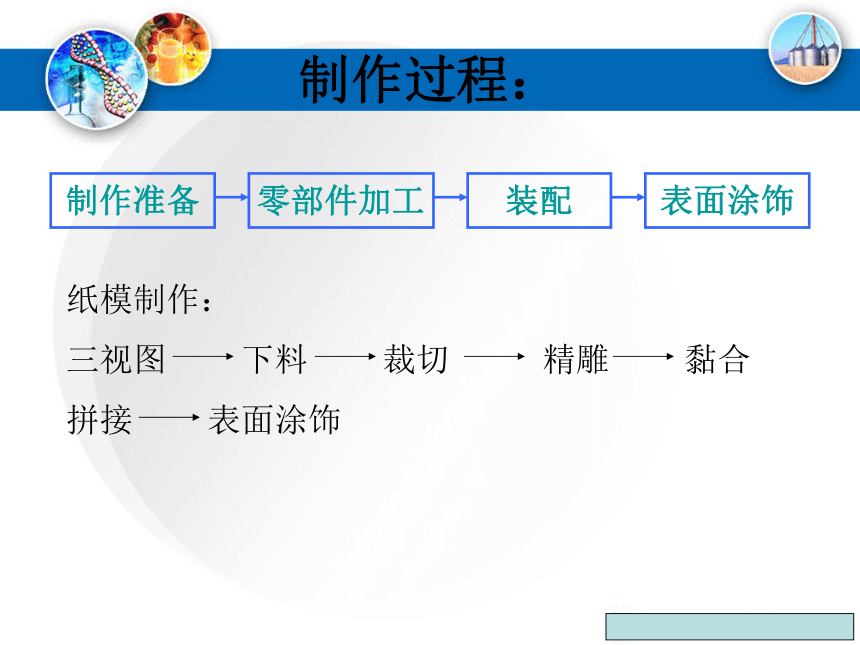 制作过程：

制作准备 → 零部件加工 → 装配 → 表面涂饰

纸模制作：

三视图 → 下料 → 裁切 → 精雕 → 黏合

拼接 → 表面涂饰